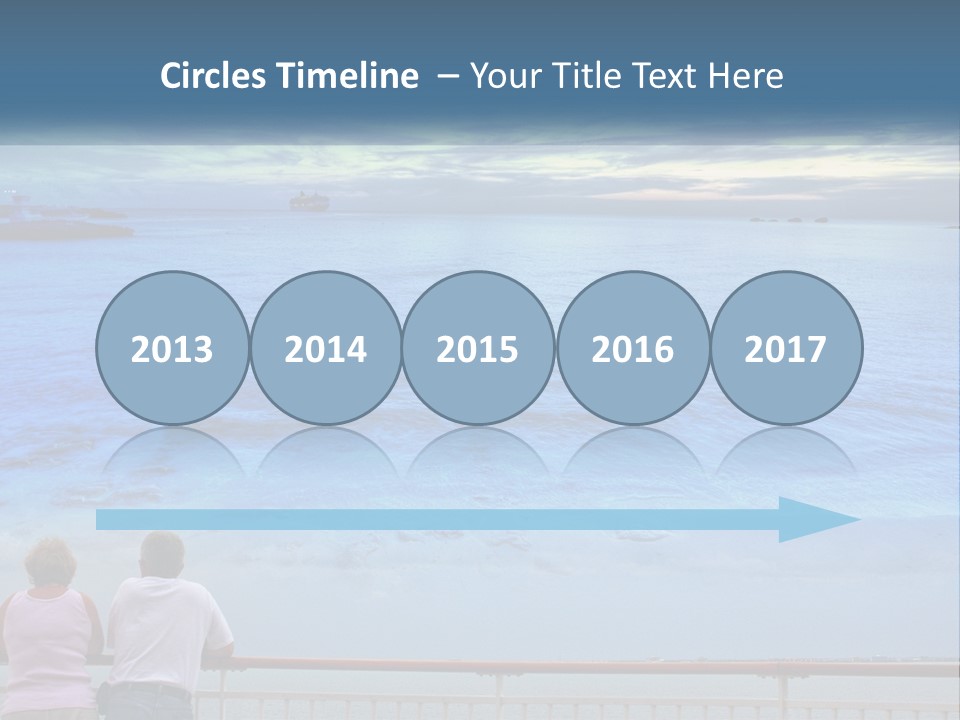 Circles Timeline – Your Title Text Here

2013

2014

2015

2016

2017